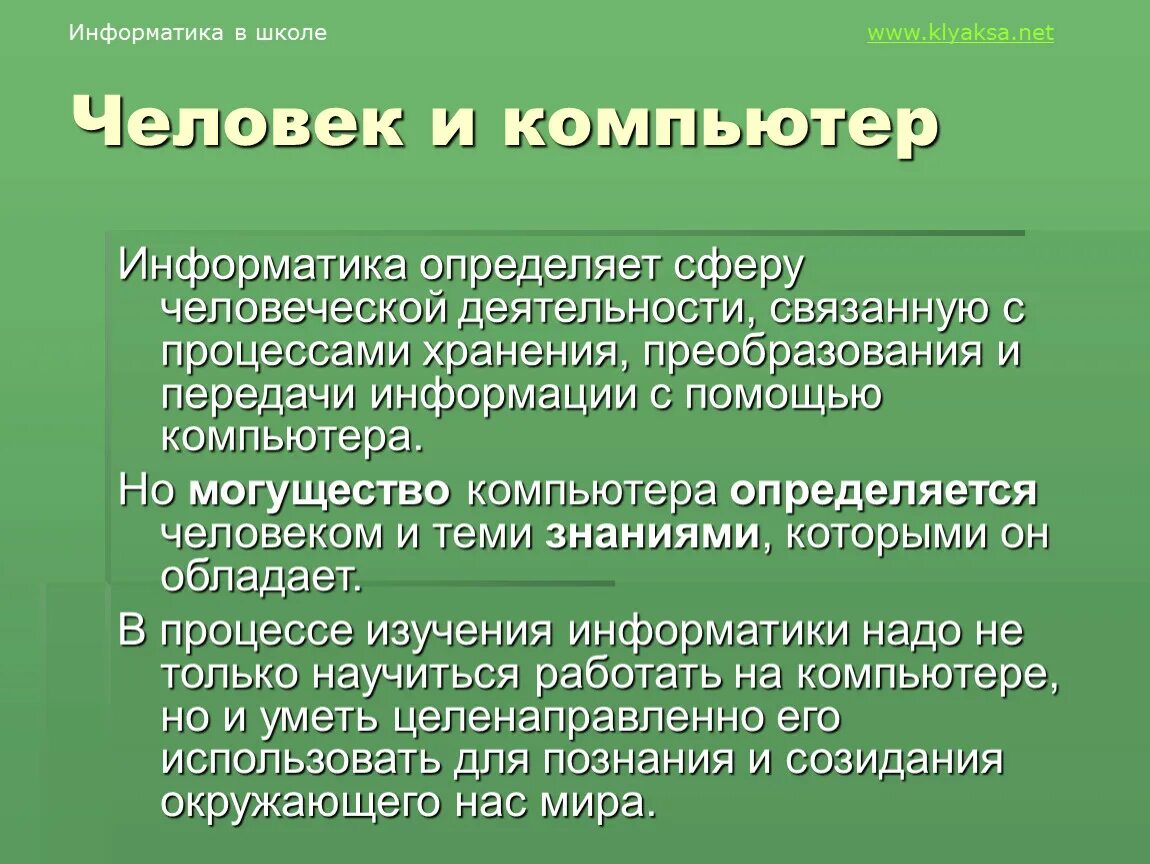 Информатика в школе

www.klyaksa.net

Человек и компьютер

Информатика определяет сферу человеческой деятельности, связанную с процессами хранения, преобразования и передачи информации с помощью компьютера.

Но могущество компьютера определяется человеком и теми знаниями, которыми он обладает.

В процессе изучения информатики надо не только научиться работать на компьютере, но и уметь целенаправленно его использовать для познания и созидания окружающего нас мира.